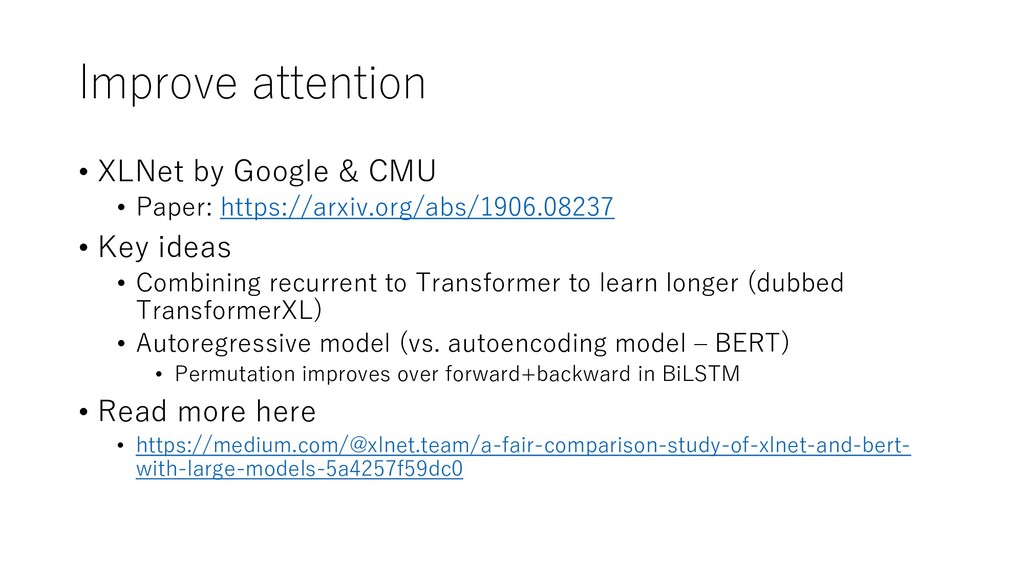 Improve attention

• XLNet by Google & CMU
  • Paper: https://arxiv.org/abs/1906.08237
• Key ideas
  • Combining recurrent to Transformer to learn longer (dubbed TransformerXL)
  • Autoregressive model (vs. autoencoding model – BERT)
    • Permutation improves over forward+backward in BiLSTM
• Read more here
  • https://medium.com/@xlnet.team/a-fair-comparison-study-of-xlnet-and-bert-with-large-models-5a4257f59dc0